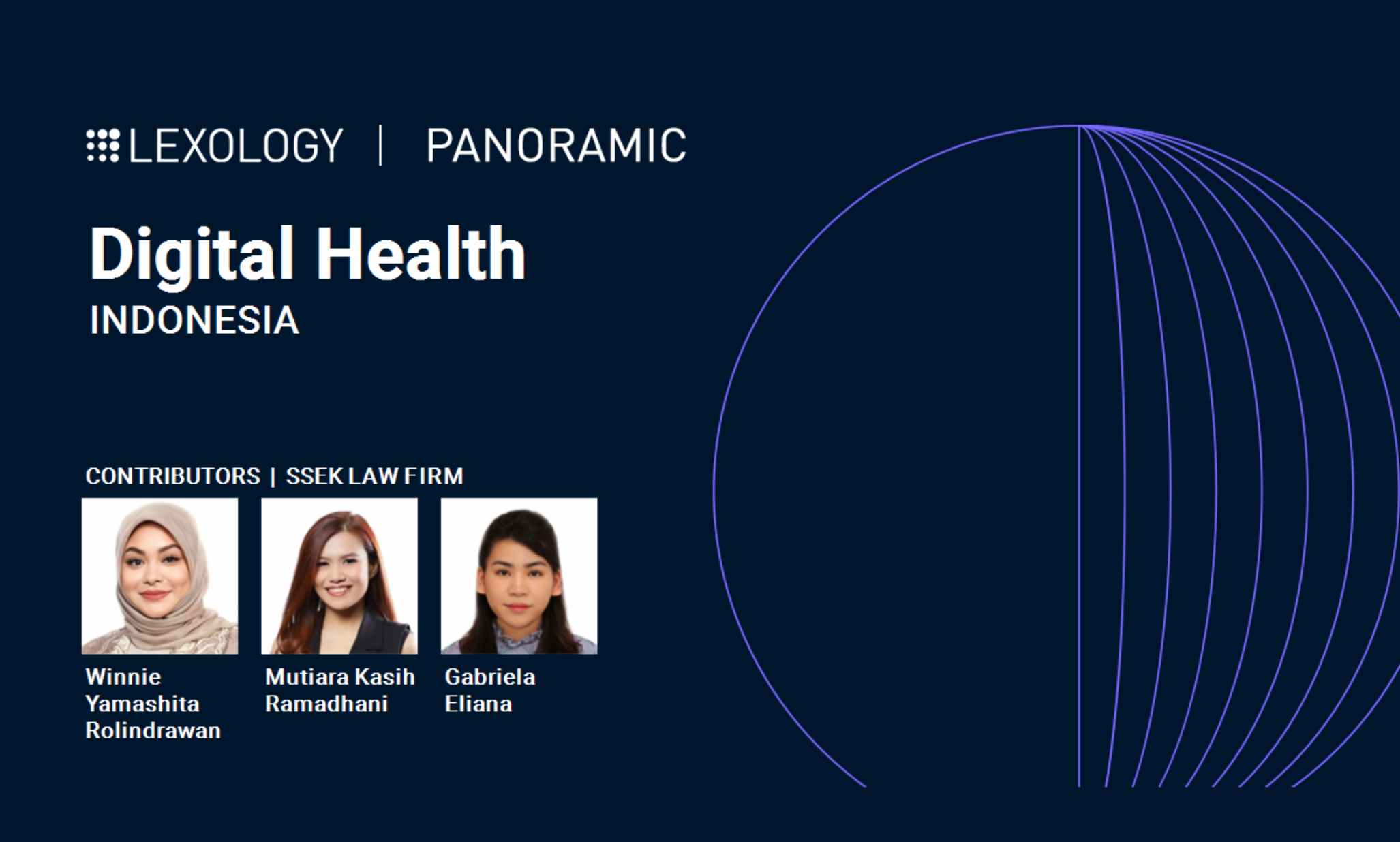 LEXOLOGY | PANORAMIC

Digital Health

INDONESIA

CONTRIBUTORS | SSEK LAW FIRM

Winnie Yamashita Rolindrawan

Mutiara Kasih Ramadhani

Gabriela Eliana